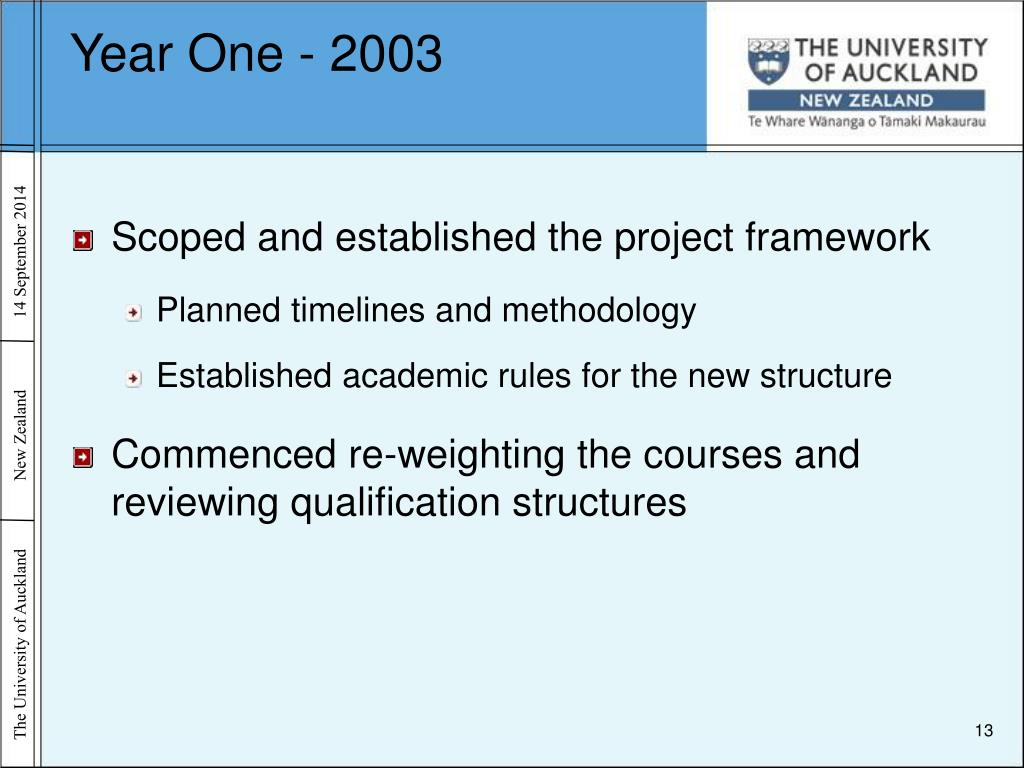 Year One - 2003

THE UNIVERSITY OF AUCKLAND
NEW ZEALAND
Te Whare Wānanga o Tāmaki Makaurau

14 September 2014

New Zealand

The University of Auckland

Scoped and established the project framework

Planned timelines and methodology

Established academic rules for the new structure

Commenced re-weighting the courses and reviewing qualification structures

13